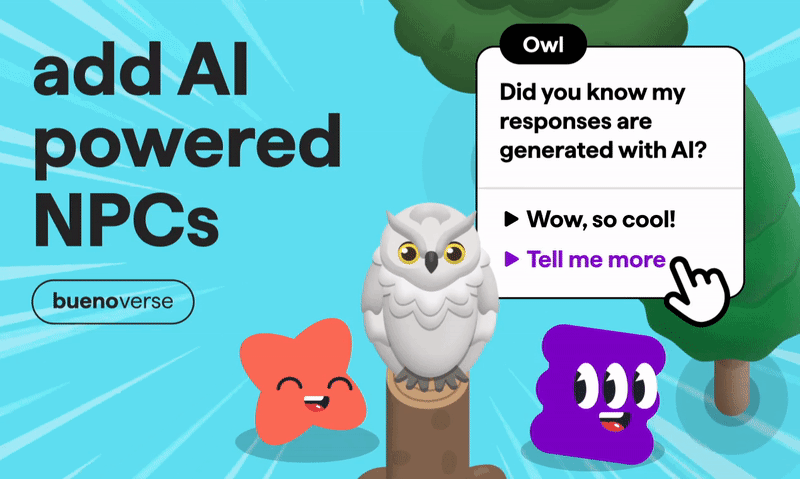 add AI powered NPCs

buenoverse

Owl

Did you know my responses are generated with AI?

▶ Wow, so cool!

▶ Tell me more